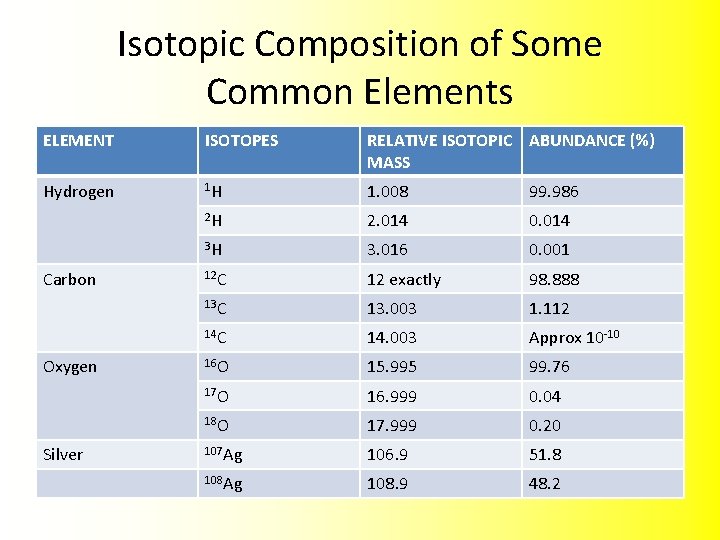 Isotopic Composition of Some Common Elements

| ELEMENT | ISOTOPES | RELATIVE ISOTOPIC MASS | ABUNDANCE (%) |
|---|---|---|---|
| Hydrogen | $^{1}H$ | 1.008 | 99.986 |
| | $^{2}H$ | 2.014 | 0.014 |
| | $^{3}H$ | 3.016 | 0.001 |
| Carbon | $^{12}C$ | 12 exactly | 98.888 |
| | $^{13}C$ | 13.003 | 1.112 |
| | $^{14}C$ | 14.003 | Approx $10^{-10}$ |
| Oxygen | $^{16}O$ | 15.995 | 99.76 |
| | $^{17}O$ | 16.999 | 0.04 |
| | $^{18}O$ | 17.999 | 0.20 |
| Silver | $^{107}Ag$ | 106.9 | 51.8 |
| | $^{108}Ag$ | 108.9 | 48.2 |